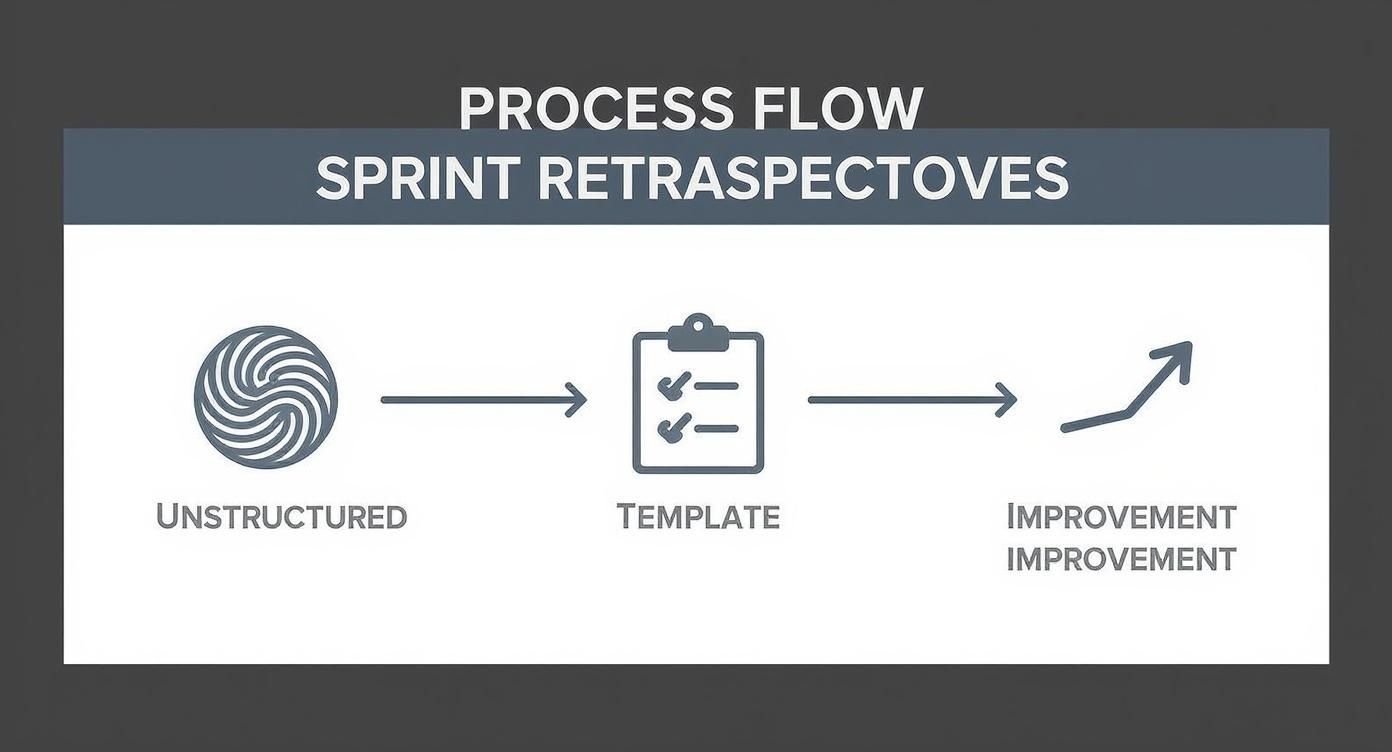 PROCESS FLOW

SPRINT RETRASPECTOVES

UNSTRUCTURED

TEMPLATE

IMPROVEMENT
IMPROVEMENT